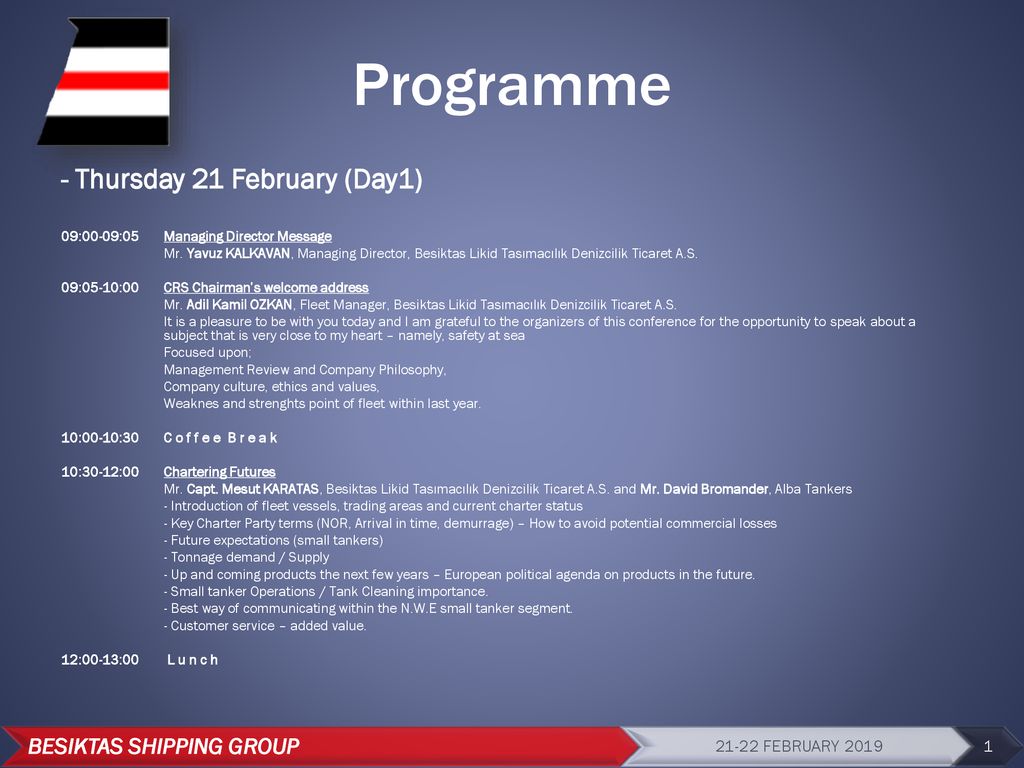 Programme

- Thursday 21 February (Day1)

09:00-09:05 Managing Director Message
Mr. Yavuz KALKAVAN, Managing Director, Besiktas Likid Tasımacılık Denizcilik Ticaret A.S.

09:05-10:00 CRS Chairman's welcome address
Mr. Adil Kamil OZKAN, Fleet Manager, Besiktas Likid Tasımacılık Denizcilik Ticaret A.S.
It is a pleasure to be with you today and I am grateful to the organizers of this conference for the opportunity to speak about a subject that is very close to my heart – namely, safety at sea
Focused upon;
Management Review and Company Philosophy,
Company culture, ethics and values,
Weaknes and strenghts point of fleet within last year.

10:00-10:30 C o f f e e B r e a k

10:30-12:00 Chartering Futures
Mr. Capt. Mesut KARATAS, Besiktas Likid Tasımacılık Denizcilik Ticaret A.S. and Mr. David Bromander, Alba Tankers
- Introduction of fleet vessels, trading areas and current charter status
- Key Charter Party terms (NOR, Arrival in time, demurrage) – How to avoid potential commercial losses
- Future expectations (small tankers)
- Tonnage demand / Supply
- Up and coming products the next few years – European political agenda on products in the future.
- Small tanker Operations / Tank Cleaning importance.
- Best way of communicating within the N.W.E small tanker segment.
- Customer service – added value.

12:00-13:00 L u n c h

BESIKTAS SHIPPING GROUP
21-22 FEBRUARY 2019
1